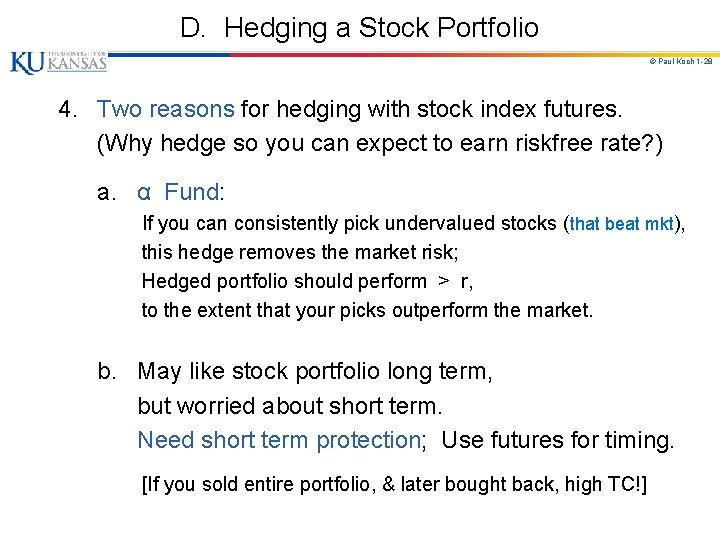 D. Hedging a Stock Portfolio

KU THE UNIVERSITY OF KANSAS

© Paul Koch 1-28

4. Two reasons for hedging with stock index futures. (Why hedge so you can expect to earn riskfree rate?)

a. α Fund:
If you can consistently pick undervalued stocks (that beat mkt), this hedge removes the market risk;
Hedged portfolio should perform > r,
to the extent that your picks outperform the market.

b. May like stock portfolio long term, but worried about short term.
Need short term protection; Use futures for timing.

[If you sold entire portfolio, & later bought back, high TC!]